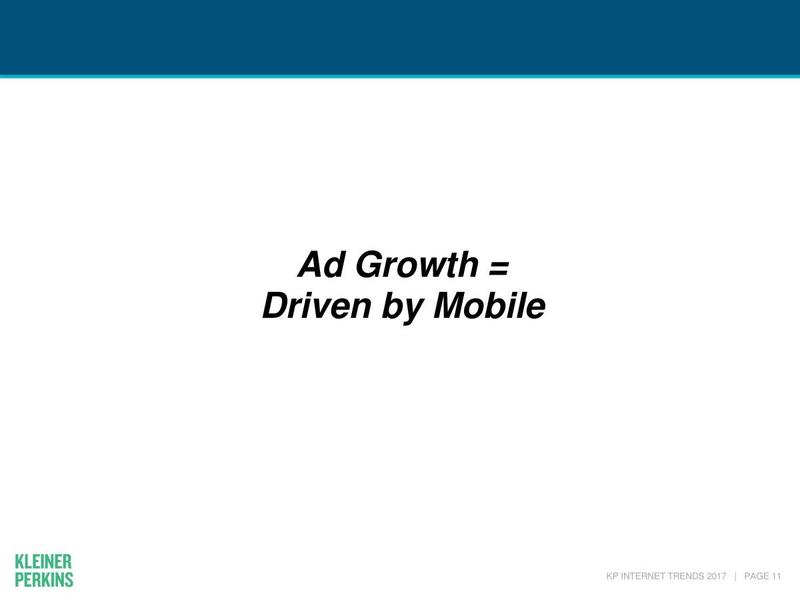 Ad Growth =
Driven by Mobile

KLEINER
PERKINS

KP INTERNET TRENDS 2017 | PAGE 11